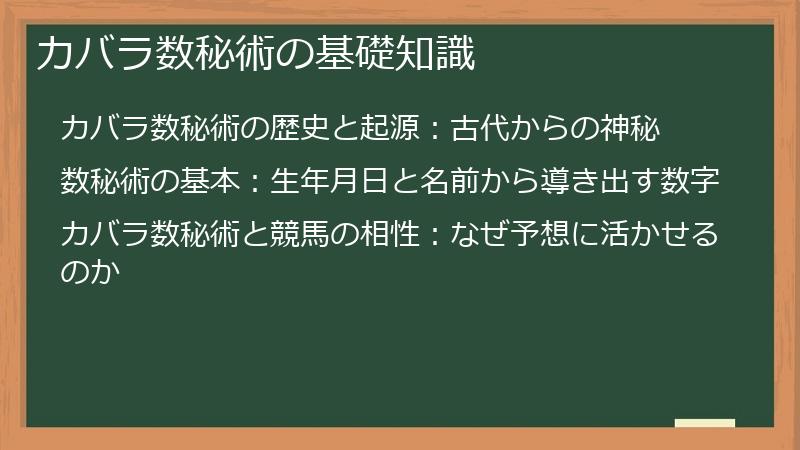 カバラ数秘術の基礎知識

カバラ数秘術の歴史と起源：古代からの神秘

数秘術の基本：生年月日と名前から導き出す数字

カバラ数秘術と競馬の相性：なぜ予想に活かせるのか